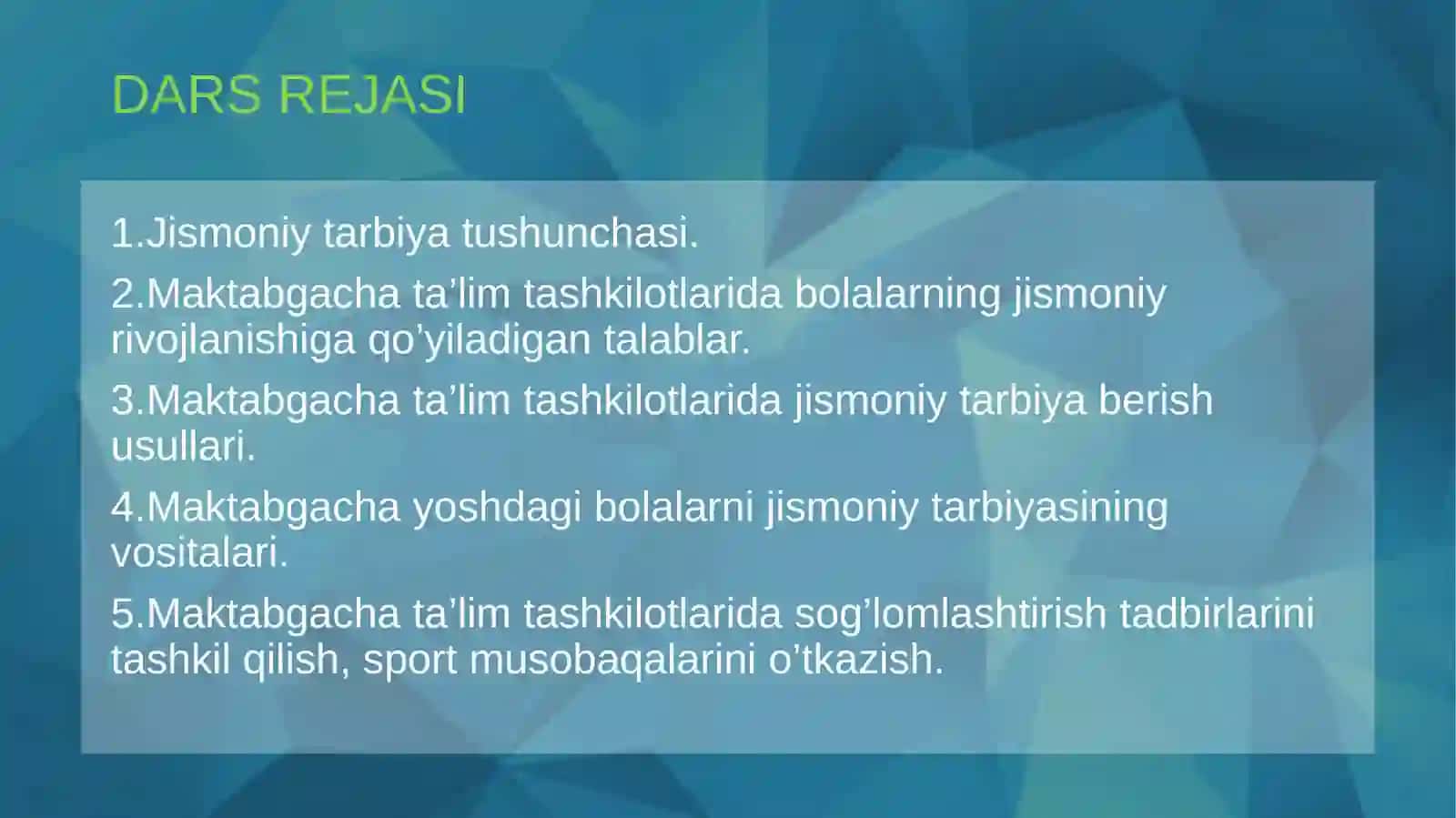 DARS REJASI

1.Jismoniy tarbiya tushunchasi.

2.Maktabgacha ta’lim tashkilotlarida bolalarning jismoniy rivojlanishiga qo’yiladigan talablar.

3.Maktabgacha ta’lim tashkilotlarida jismoniy tarbiya berish usullari.

4.Maktabgacha yoshdagi bolalarni jismoniy tarbiyasining vositalari.

5.Maktabgacha ta’lim tashkilotlarida sog’lomlashtirish tadbirlarini tashkil qilish, sport musobaqalarini o’tkazish.